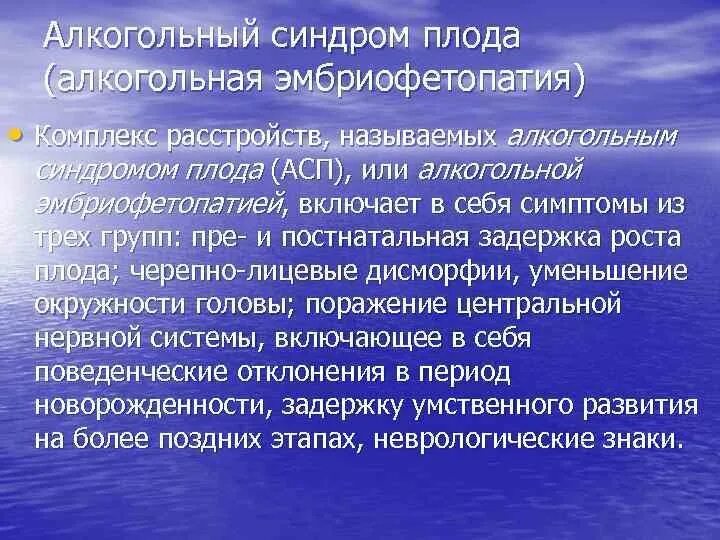 Алкогольный синдром плода (алкогольная эмбриофетопатия)

• Комплекс расстройств, называемых алкогольным синдромом плода (АСП), или алкогольной эмбриофетопатией, включает в себя симптомы из трех групп: пре- и постнатальная задержка роста плода; черепно-лицевые дисморфии, уменьшение окружности головы; поражение центральной нервной системы, включающее в себя поведенческие отклонения в период новорожденности, задержку умственного развития на более поздних этапах, неврологические знаки.